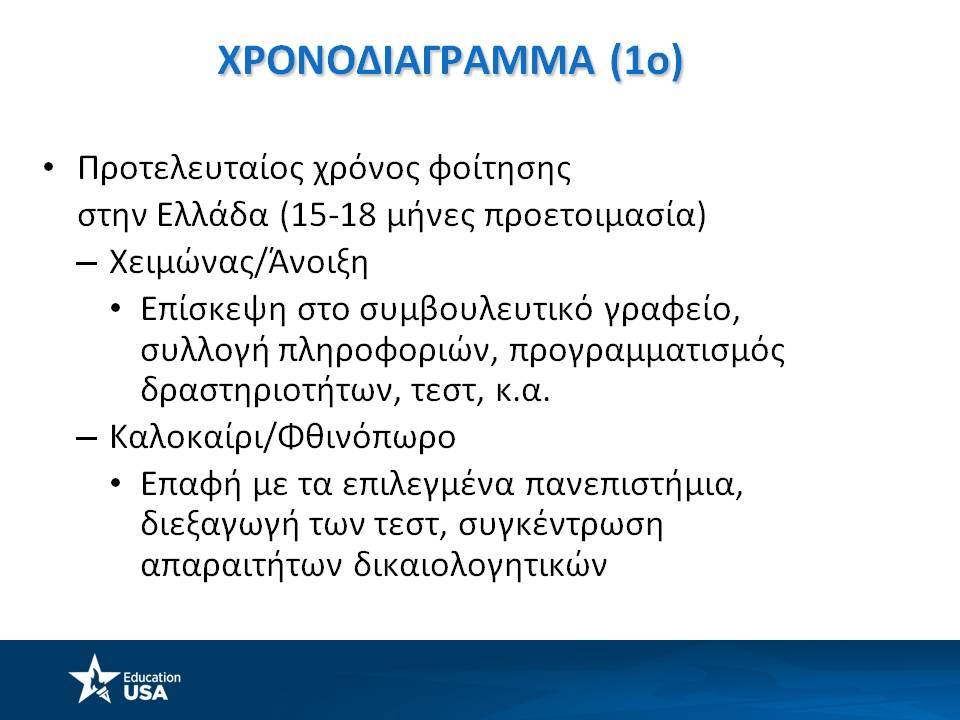 ΧΡΟΝΟΔΙΑΓΡΑΜΜΑ (1ο)

• Προτελευταίος χρόνος φοίτησης στην Ελλάδα (15-18 μήνες προετοιμασία)

– Χειμώνας/Άνοιξη

• Επίσκεψη στο συμβουλευτικό γραφείο, συλλογή πληροφοριών, προγραμματισμός δραστηριοτήτων, τεστ, κ.α.

– Καλοκαίρι/Φθινόπωρο

• Επαφή με τα επιλεγμένα πανεπιστήμια, διεξαγωγή των τεστ, συγκέντρωση απαραιτήτων δικαιολογητικών

Education USA